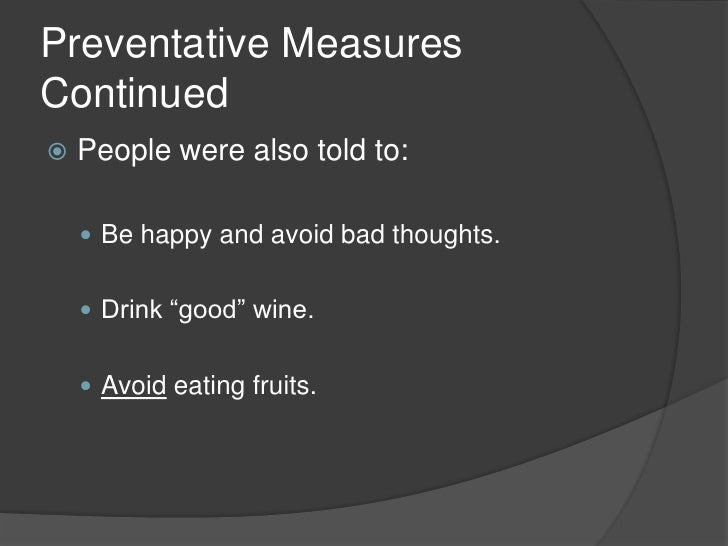 Preventative Measures Continued

People were also told to:

Be happy and avoid bad thoughts.

Drink “good” wine.

Avoid eating fruits.